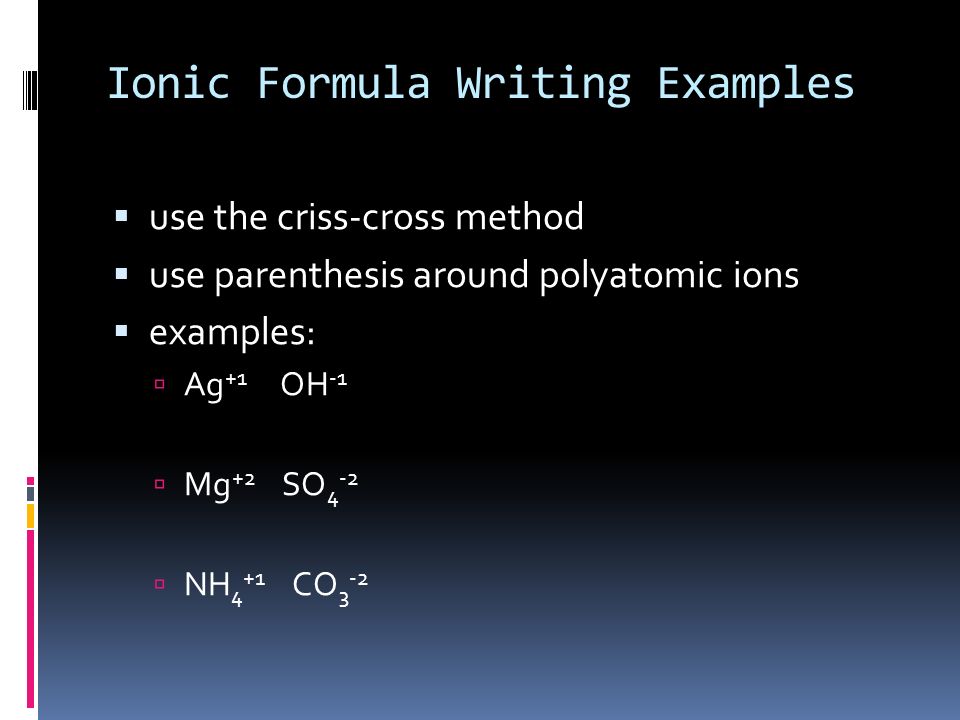 Ionic Formula Writing Examples

- use the criss-cross method
- use parenthesis around polyatomic ions
- examples:
  - $Ag^{+1}$ $OH^{-1}$
  - $Mg^{+2}$ $SO_4^{-2}$
  - $NH_4^{+1}$ $CO_3^{-2}$